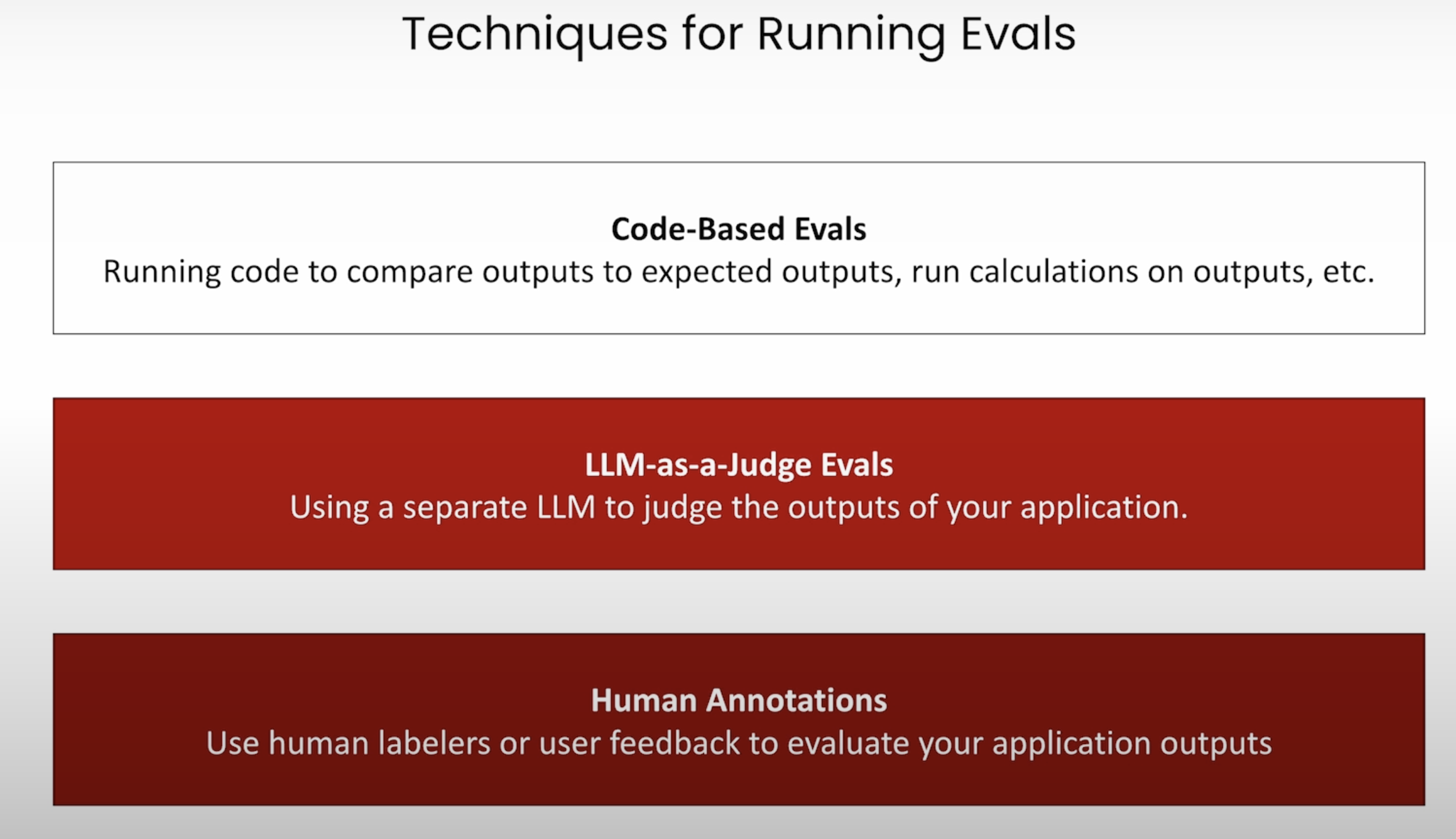 Techniques for Running Evals

Code-Based Evals
Running code to compare outputs to expected outputs, run calculations on outputs, etc.

LLM-as-a-Judge Evals
Using a separate LLM to judge the outputs of your application.

Human Annotations
Use human labelers or user feedback to evaluate your application outputs